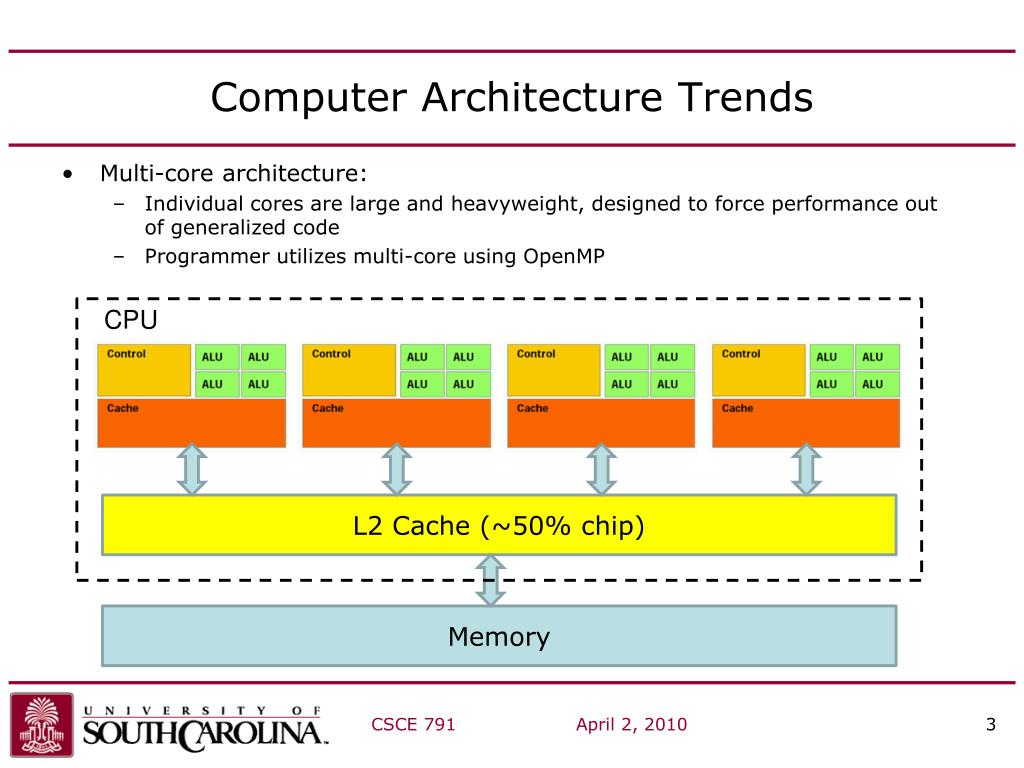 Computer Architecture Trends

• Multi-core architecture:
– Individual cores are large and heavyweight, designed to force performance out of generalized code
– Programmer utilizes multi-core using OpenMP

CPU

Control
ALU ALU
ALU ALU
Cache

Control
ALU ALU
ALU ALU
Cache

Control
ALU ALU
ALU ALU
Cache

Control
ALU ALU
ALU ALU
Cache

L2 Cache (~50% chip)

Memory

UNIVERSITY OF SOUTH CAROLINA

CSCE 791

April 2, 2010

3